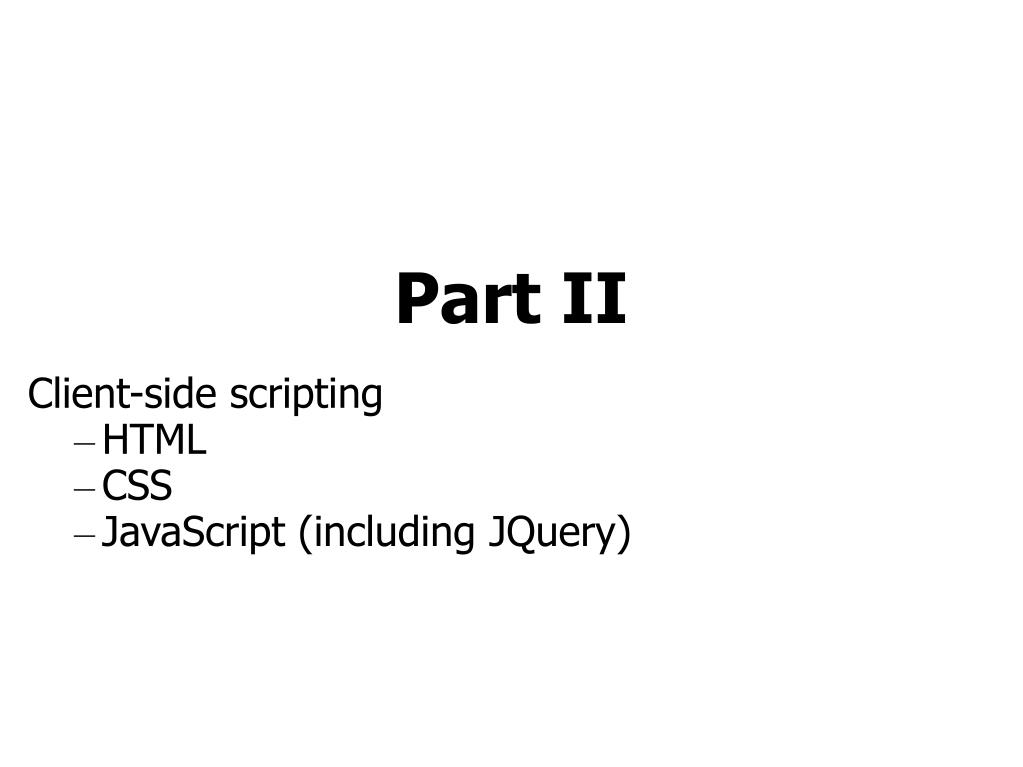 Part II

Client-side scripting
– HTML
– CSS
– JavaScript (including JQuery)